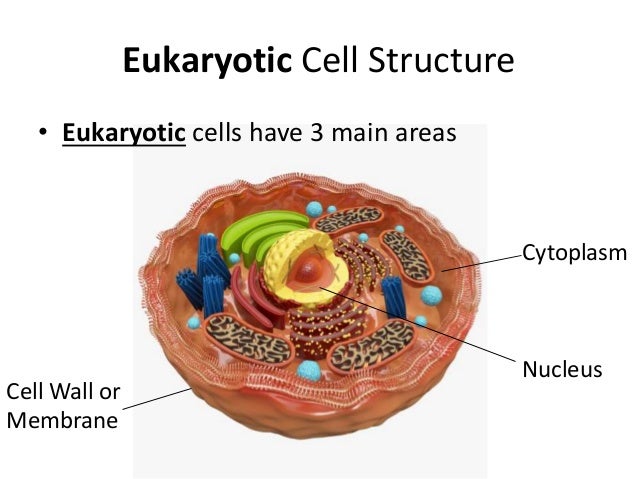 Eukaryotic Cell Structure

• Eukaryotic cells have 3 main areas

Cytoplasm

Nucleus

Cell Wall or Membrane